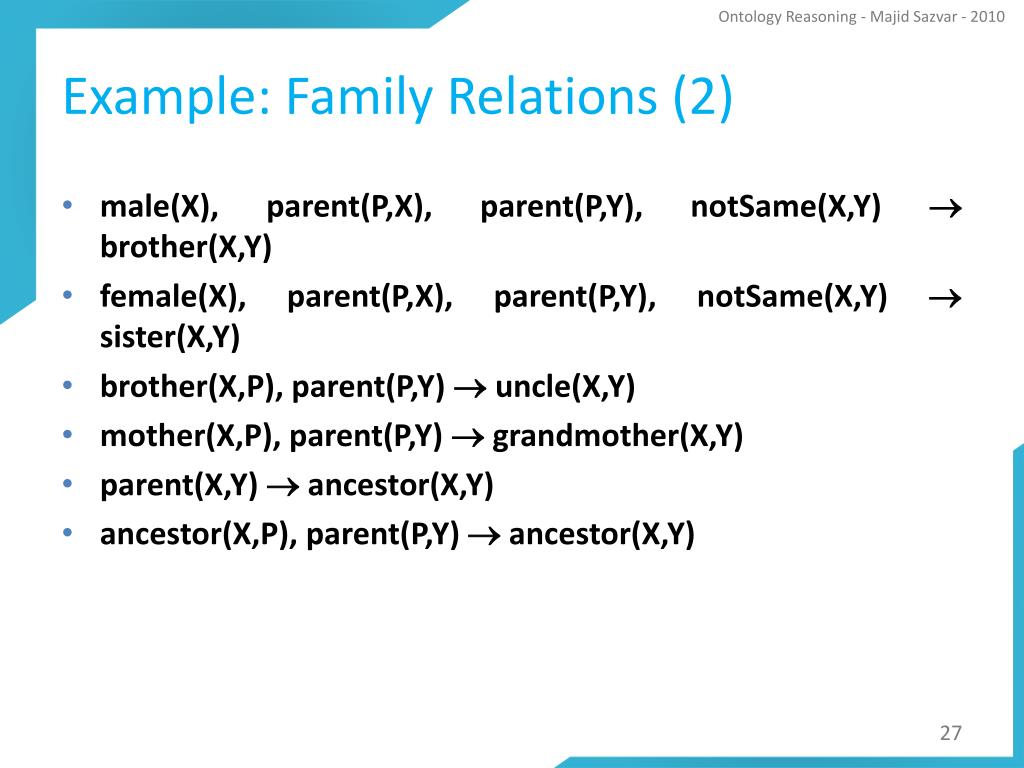 Ontology Reasoning - Majid Sazvar - 2010

Example: Family Relations (2)

• male(X), parent(P,X), parent(P,Y), notSame(X,Y) $\rightarrow$ brother(X,Y)
• female(X), parent(P,X), parent(P,Y), notSame(X,Y) $\rightarrow$ sister(X,Y)
• brother(X,P), parent(P,Y) $\rightarrow$ uncle(X,Y)
• mother(X,P), parent(P,Y) $\rightarrow$ grandmother(X,Y)
• parent(X,Y) $\rightarrow$ ancestor(X,Y)
• ancestor(X,P), parent(P,Y) $\rightarrow$ ancestor(X,Y)

27